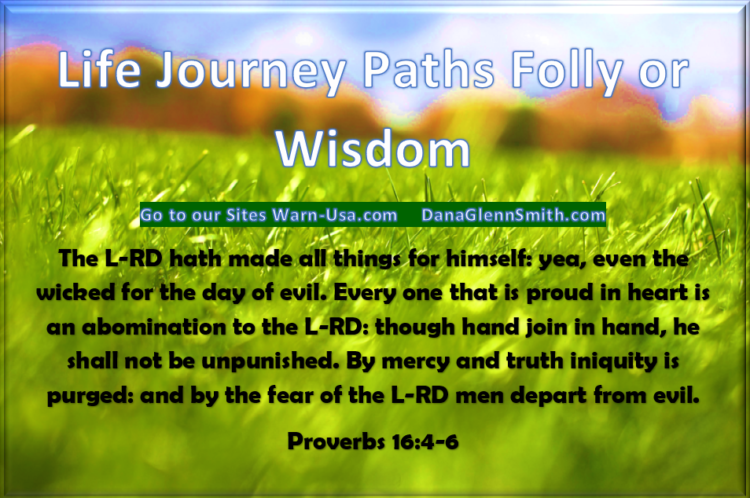 Life Journey Paths Folly or Wisdom

Go to our Sites Warn-Usa.com DanaGlennSmith.com

The L-RD hath made all things for himself: yea, even the wicked for the day of evil. Every one that is proud in heart is an abomination to the L-RD: though hand join in hand, he shall not be unpunished. By mercy and truth iniquity is purged: and by the fear of the L-RD men depart from evil.

Proverbs 16:4-6